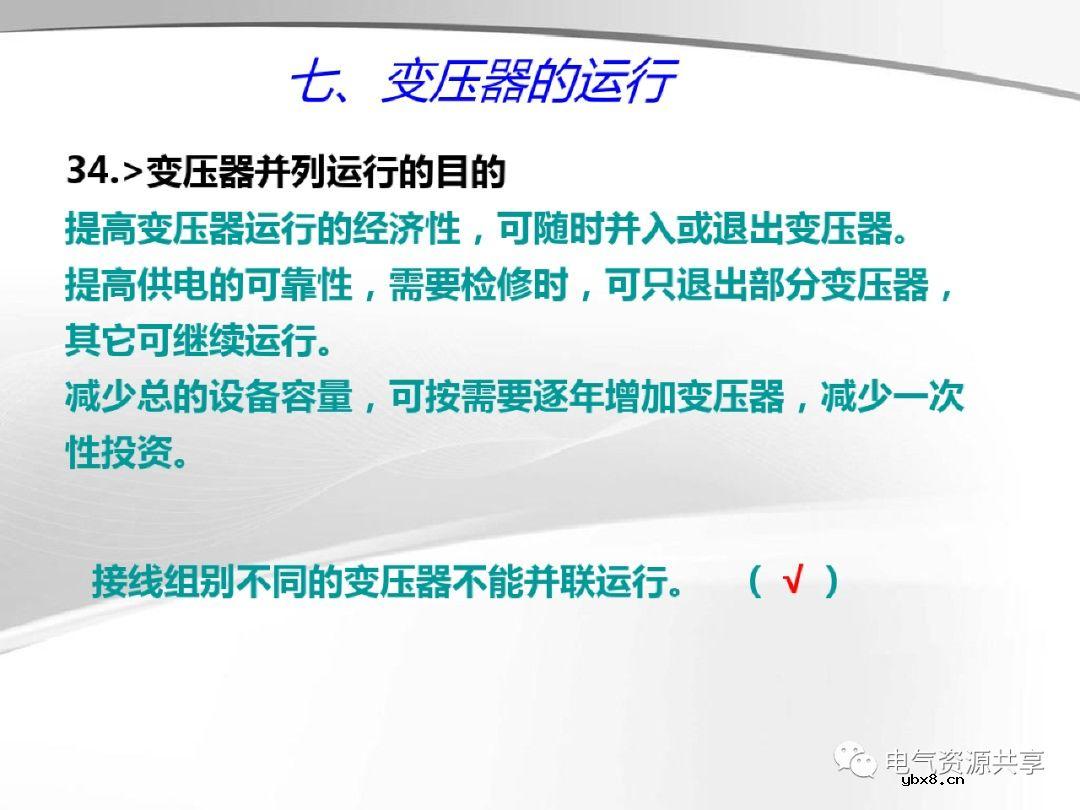 七、变压器的运行

34.>变压器并列运行的目的

提高变压器运行的经济性，可随时并入或退出变压器。

提高供电的可靠性，需要检修时，可只退出部分变压器，其它可继续运行。

减少总的设备容量，可按需要逐年增加变压器，减少一次性投资。

接线组别不同的变压器不能并联运行。 （ √ ）

电气资源共享

ybx8.cn